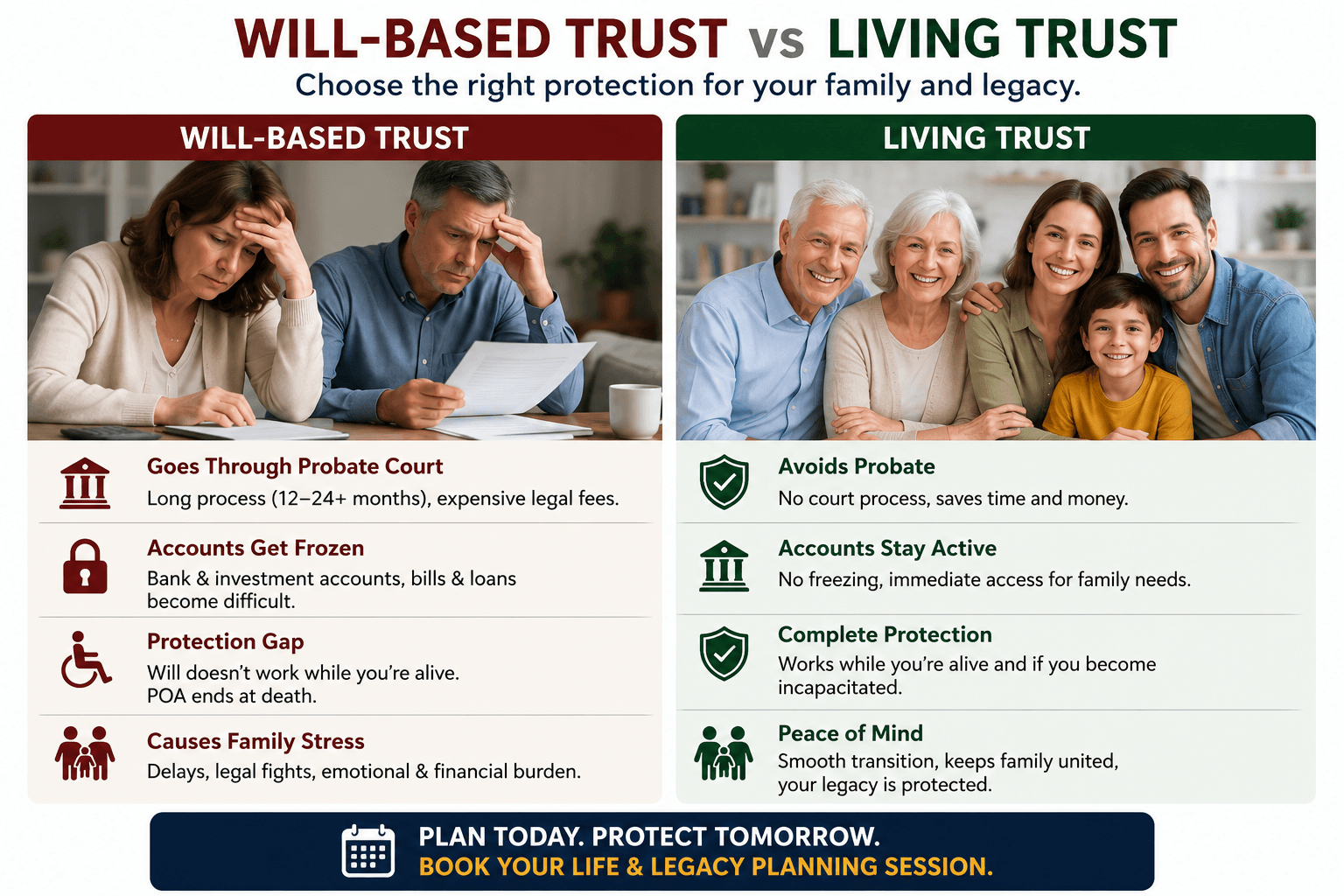 WILL-BASED TRUST vs LIVING TRUST
Choose the right protection for your family and legacy.

WILL-BASED TRUST

Goes Through Probate Court
Long process (12–24+ months), expensive legal fees.

Accounts Get Frozen
Bank & investment accounts, bills & loans become difficult.

Protection Gap
Will doesn't work while you're alive.
POA ends at death.

Causes Family Stress
Delays, legal fights, emotional & financial burden.

LIVING TRUST

Avoids Probate
No court process, saves time and money.

Accounts Stay Active
No freezing, immediate access for family needs.

Complete Protection
Works while you're alive and if you become incapacitated.

Peace of Mind
Smooth transition, keeps family united, your legacy is protected.

PLAN TODAY. PROTECT TOMORROW.
BOOK YOUR LIFE & LEGACY PLANNING SESSION.